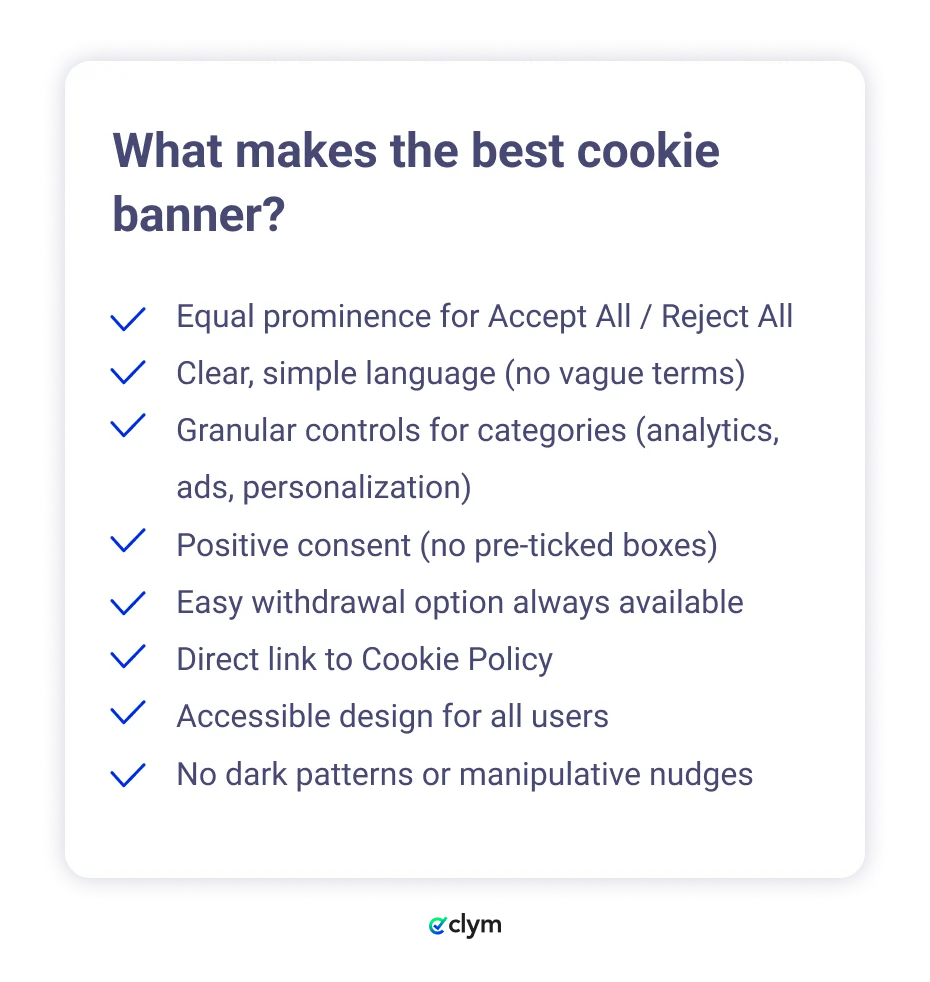 What makes the best cookie banner?

Equal prominence for Accept All / Reject All

Clear, simple language (no vague terms)

Granular controls for categories (analytics, ads, personalization)

Positive consent (no pre-ticked boxes)

Easy withdrawal option always available

Direct link to Cookie Policy

Accessible design for all users

No dark patterns or manipulative nudges

clym